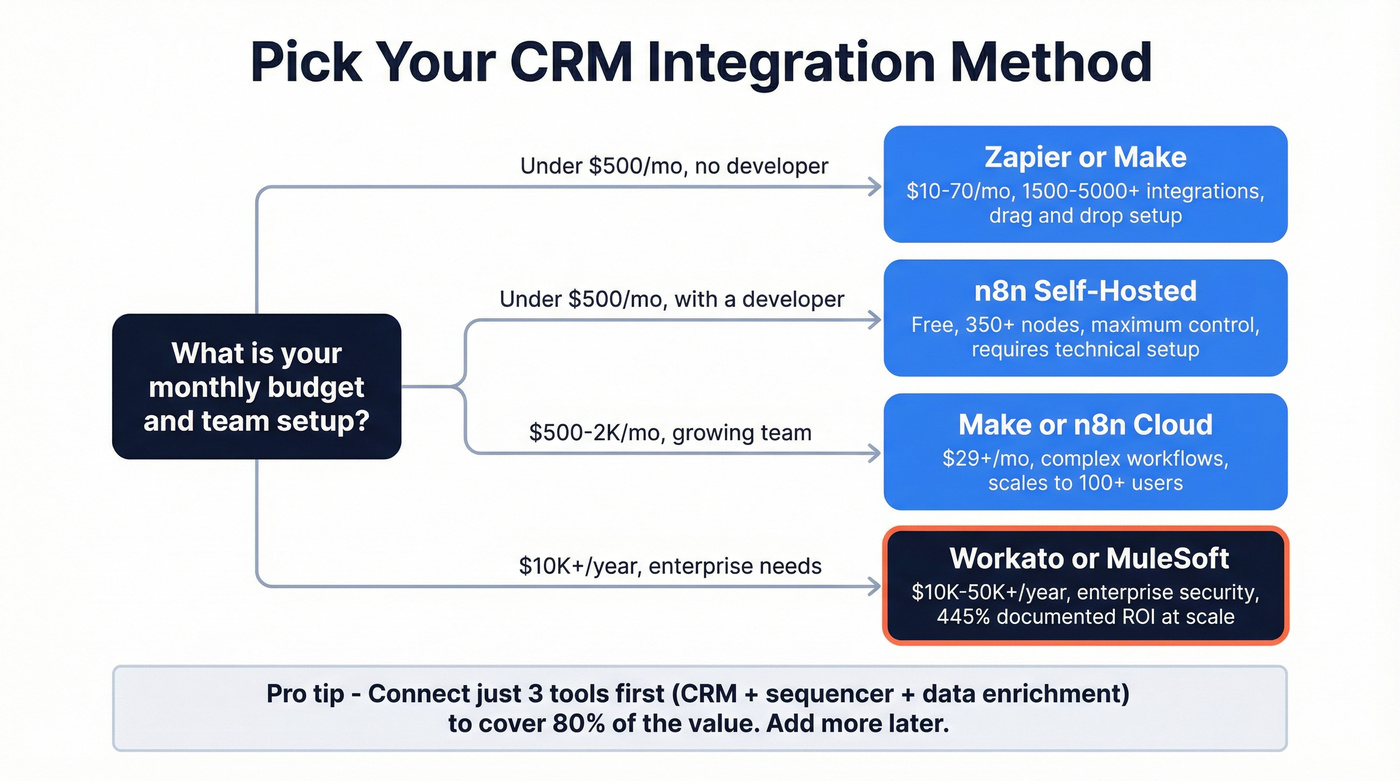 Pick Your CRM Integration Method

What is your monthly budget and team setup?

Under \$500/mo, no developer

Zapier or Make
\$10-70/mo, 1500-5000+ integrations, drag and drop setup

Under \$500/mo, with a developer

n8n Self-Hosted
Free, 350+ nodes, maximum control, requires technical setup

\$500-2K/mo, growing team

Make or n8n Cloud
\$29+/mo, complex workflows, scales to 100+ users

\$10K+/year, enterprise needs

Workato or MuleSoft
\$10K-50K+/year, enterprise security, 445% documented ROI at scale

Pro tip - Connect just 3 tools first (CRM + sequencer + data enrichment) to cover 80% of the value. Add more later.